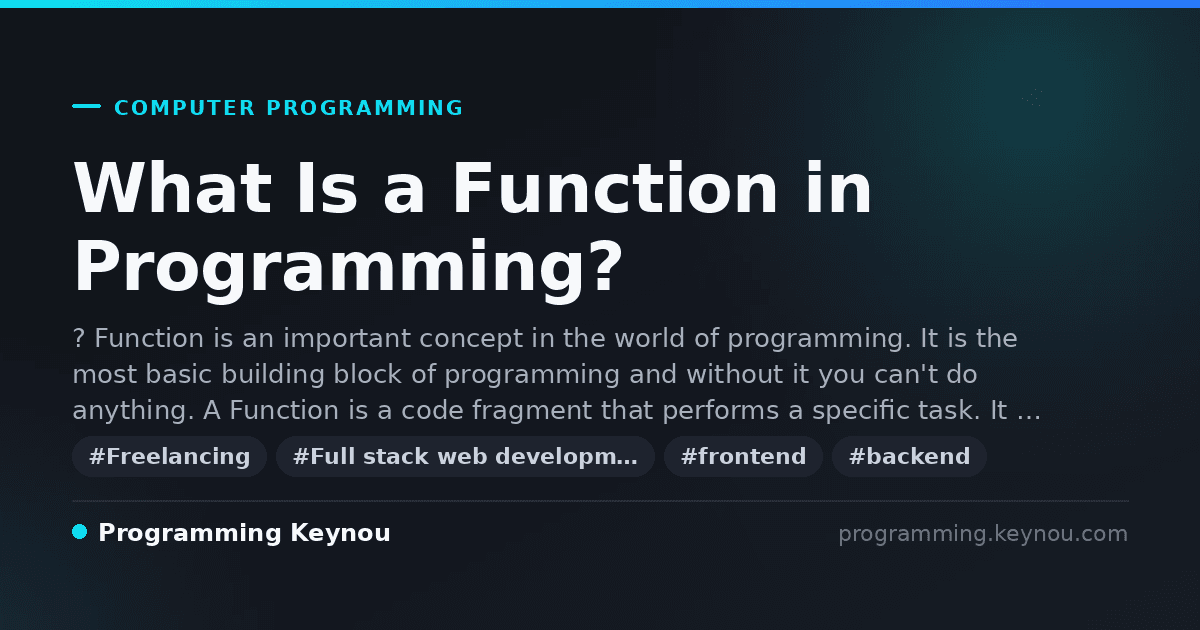 COMPUTER PROGRAMMING

What Is a Function in Programming?

? Function is an important concept in the world of programming. It is the most basic building block of programming and without it you can't do anything. A Function is a code fragment that performs a specific task. It …

#Freelancing #Full stack web developm… #frontend #backend

Programming Keynou

programming.keynou.com